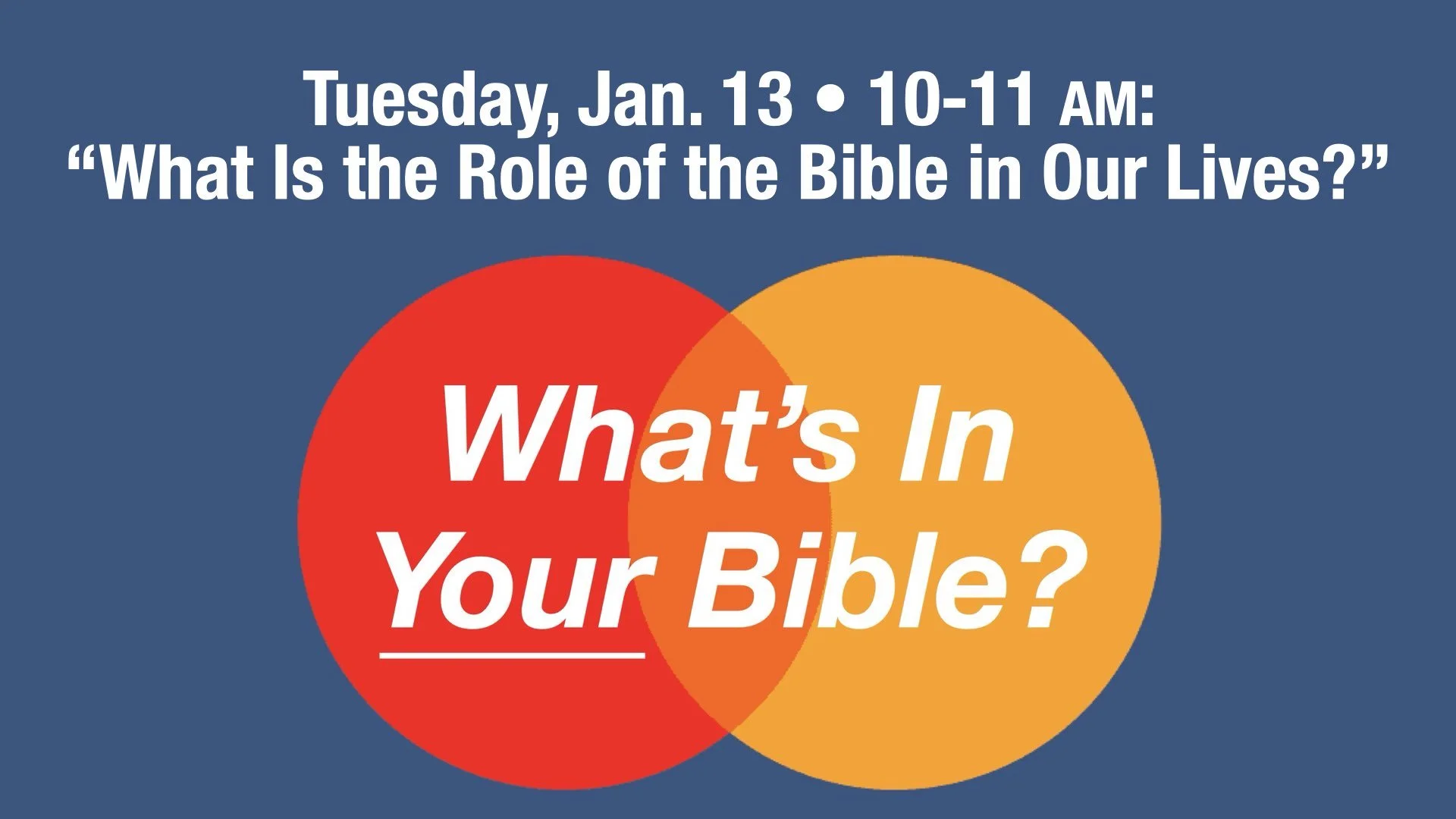 Tuesday, Jan. 13 • 10-11 AM:
“What Is the Role of the Bible in Our Lives?”

What’s In Your Bible?